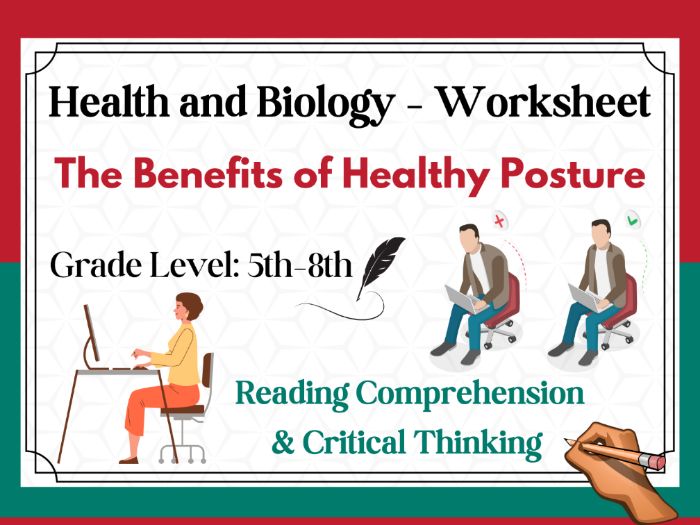 Health and Biology - Worksheet

The Benefits of Healthy Posture

Grade Level: 5th-8th

Reading Comprehension & Critical Thinking